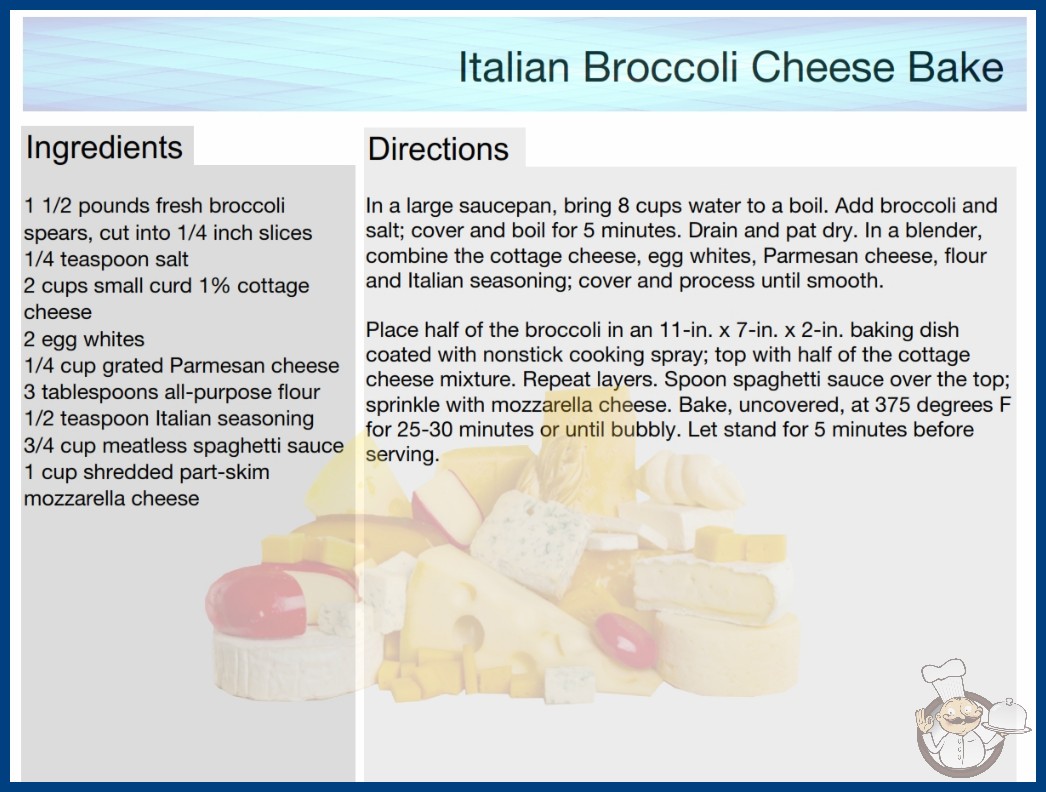 Italian Broccoli Cheese Bake

Ingredients

1 1/2 pounds fresh broccoli spears, cut into 1/4 inch slices
1/4 teaspoon salt
2 cups small curd 1% cottage cheese
2 egg whites
1/4 cup grated Parmesan cheese
3 tablespoons all-purpose flour
1/2 teaspoon Italian seasoning
3/4 cup meatless spaghetti sauce
1 cup shredded part-skim mozzarella cheese

Directions

In a large saucepan, bring 8 cups water to a boil. Add broccoli and salt; cover and boil for 5 minutes. Drain and pat dry. In a blender, combine the cottage cheese, egg whites, Parmesan cheese, flour and Italian seasoning; cover and process until smooth.

Place half of the broccoli in an 11-in. x 7-in. x 2-in. baking dish coated with nonstick cooking spray; top with half of the cottage cheese mixture. Repeat layers. Spoon spaghetti sauce over the top; sprinkle with mozzarella cheese. Bake, uncovered, at 375 degrees F for 25-30 minutes or until bubbly. Let stand for 5 minutes before serving.